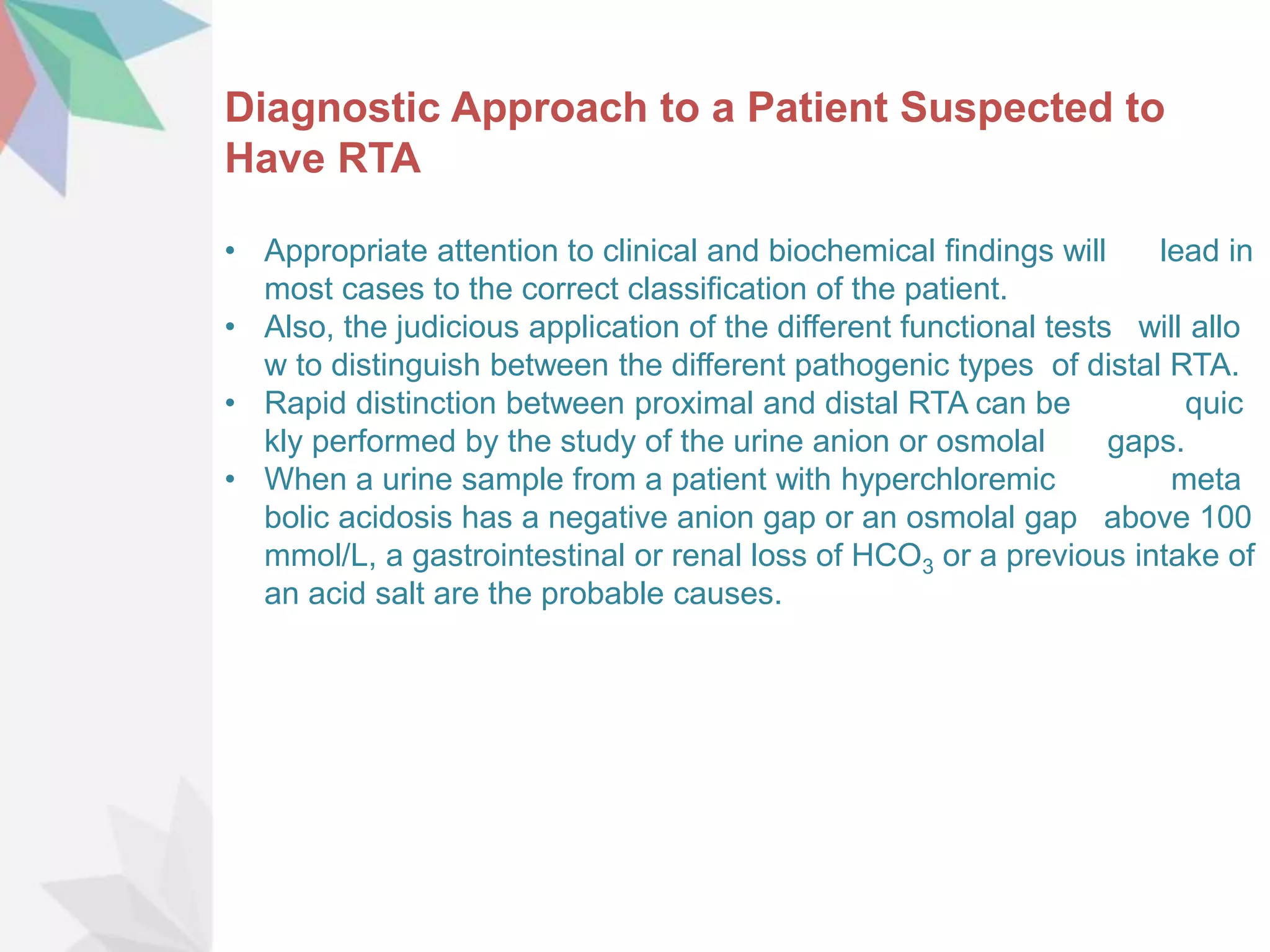 Diagnostic Approach to a Patient Suspected to Have RTA

• Appropriate attention to clinical and biochemical findings will lead in most cases to the correct classification of the patient.
• Also, the judicious application of the different functional tests will allo w to distinguish between the different pathogenic types of distal RTA.
• Rapid distinction between proximal and distal RTA can be quic kly performed by the study of the urine anion or osmolal gaps.
• When a urine sample from a patient with hyperchloremic meta bolic acidosis has a negative anion gap or an osmolal gap above 100 mmol/L, a gastrointestinal or renal loss of $HCO_3$ or a previous intake of an acid salt are the probable causes.